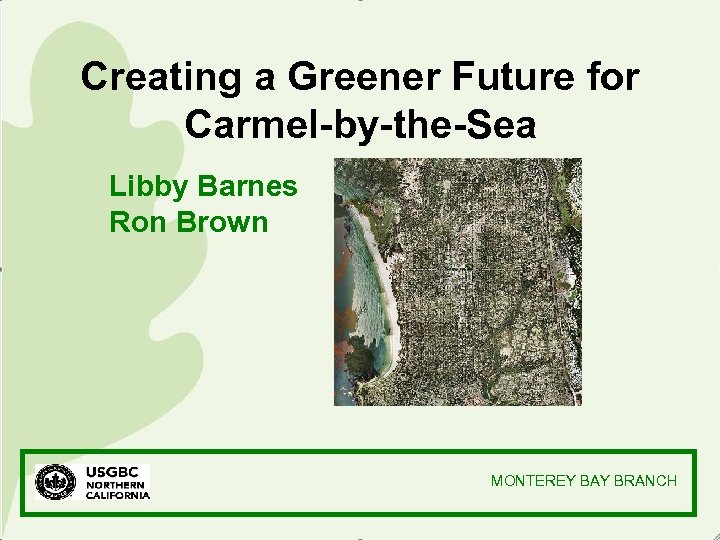 Creating a Greener Future for Carmel-by-the-Sea

Libby Barnes
Ron Brown

USGBC
NORTHERN
CALIFORNIA

MONTEREY BAY BRANCH